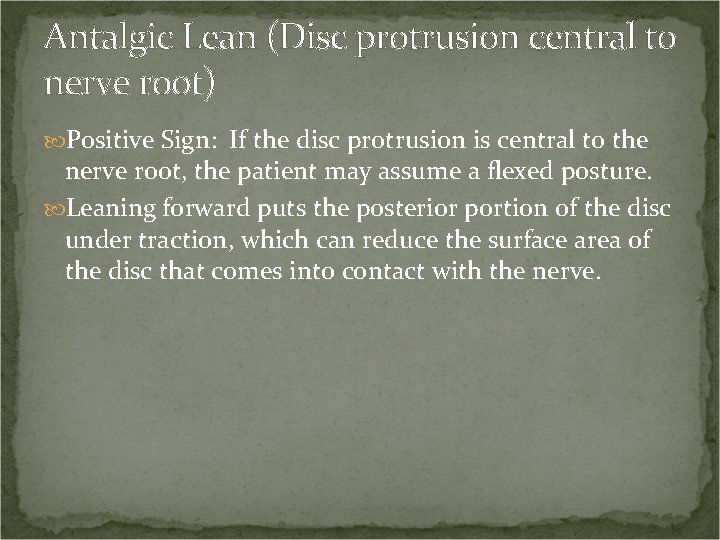 Antalgic Lean (Disc protrusion central to nerve root)

Positive Sign: If the disc protrusion is central to the nerve root, the patient may assume a flexed posture.

Leaning forward puts the posterior portion of the disc under traction, which can reduce the surface area of the disc that comes into contact with the nerve.